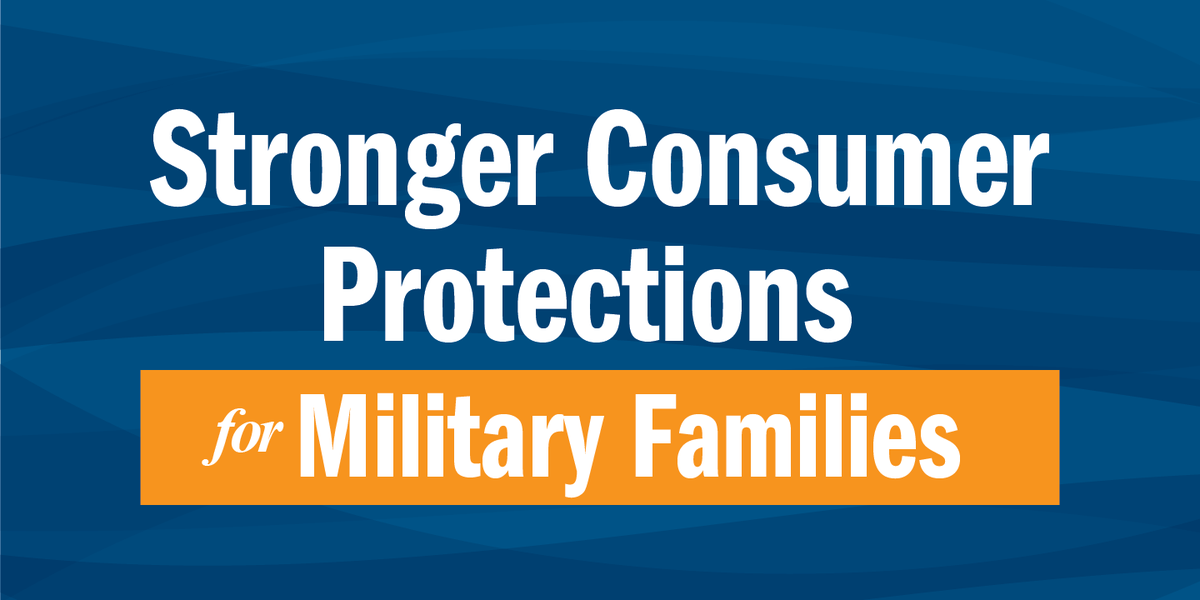 Stronger Consumer Protections

for Military Families